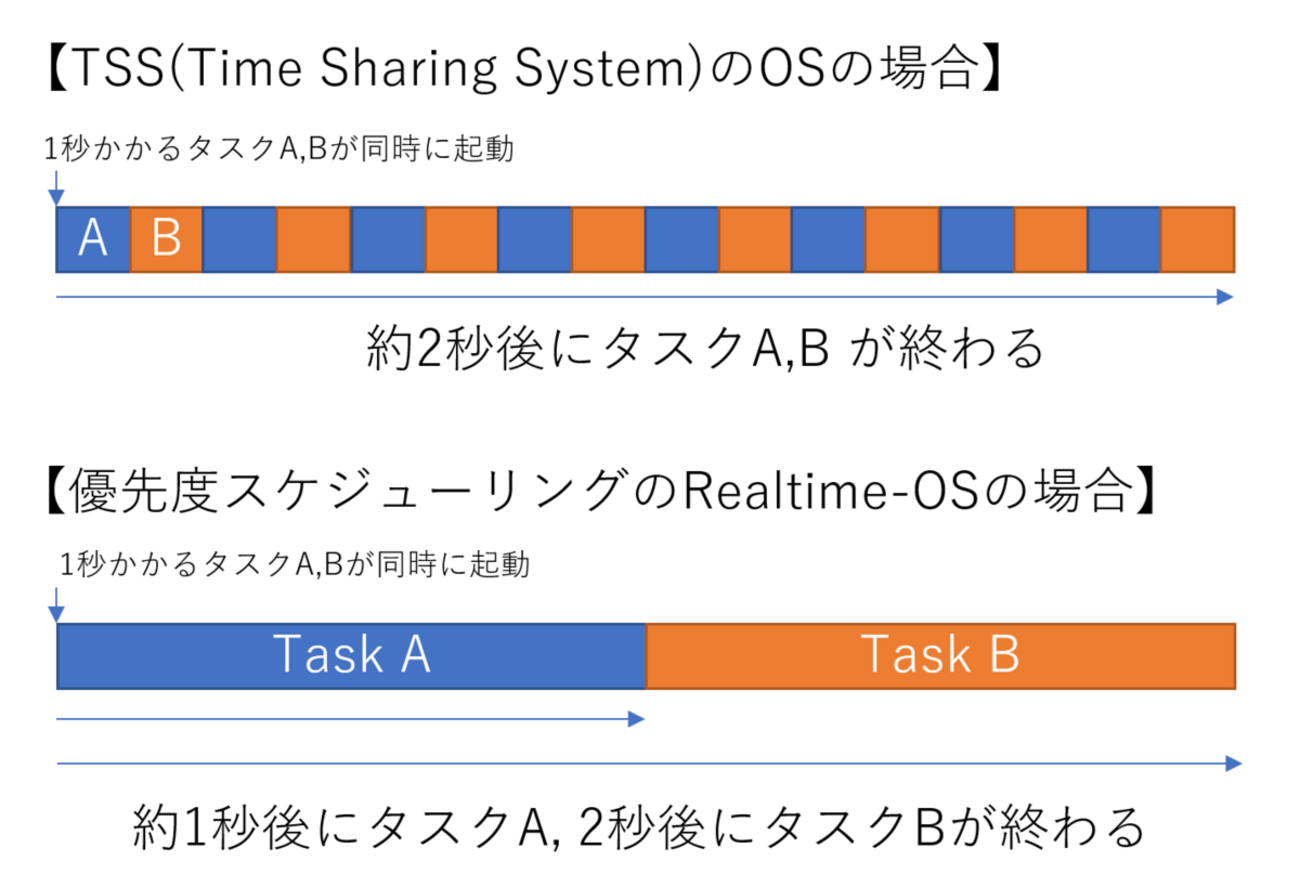 【TSS(Time Sharing System)のOSの場合】

1秒かかるタスクA,Bが同時に起動

A B

約2秒後にタスクA,B が終わる

【優先度スケジューリングのRealtime-OSの場合】

1秒かかるタスクA,Bが同時に起動

Task A Task B

約1秒後にタスクA, 2秒後にタスクBが終わる